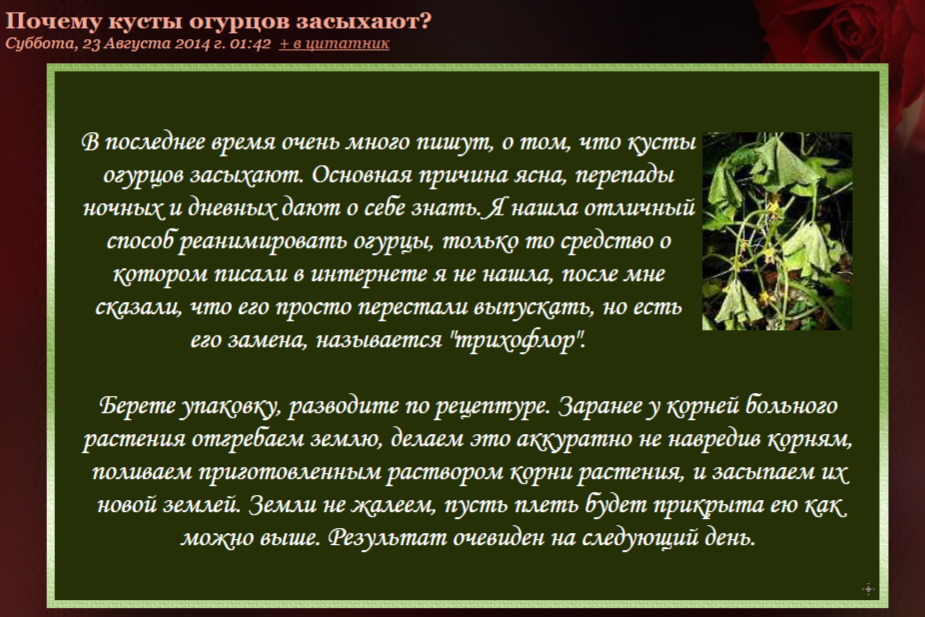 Почему кусты огурцов засыхают?
Суббота, 23 Августа 2014 г. 01:42 + в цитатник

В последнее время очень много пишут, о том, что кусты огурцов засыхают. Основная причина ясна, перепады ночных и дневных дают о себе знать. Я нашла отличный способ реанимировать огурцы, только то средство о котором писали в интернете я не нашла, после мне сказали, что его просто перестали выпускать, но есть его замена, называется "трихофлор".

Берете упаковку, разводите по рецептуре. Заранее у корней больного растения отгребаем землю, делаем это аккуратно не навредив корням, поливаем приготовленным раствором корни растения, и засыпаем их новой землей. Земли не жалеем, пусть плеть будет прикрыта ею как можно выше. Результат очевиден на следующий день.